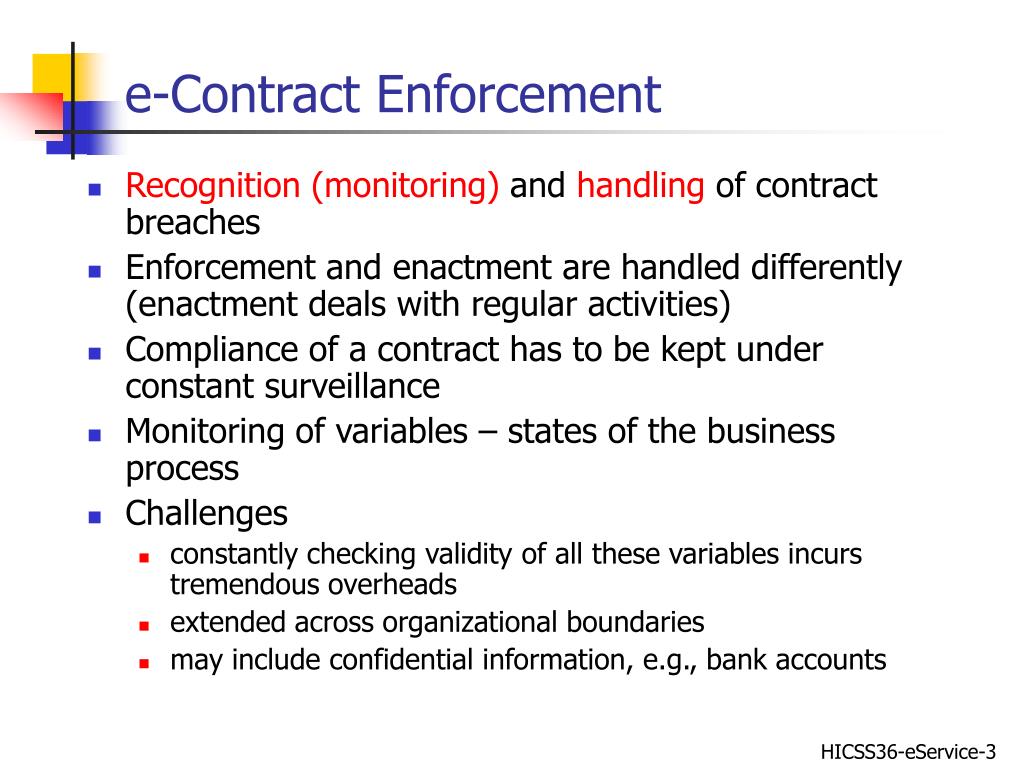 e-Contract Enforcement

- Recognition (monitoring) and handling of contract breaches
- Enforcement and enactment are handled differently (enactment deals with regular activities)
- Compliance of a contract has to be kept under constant surveillance
- Monitoring of variables – states of the business process
- Challenges
  - constantly checking validity of all these variables incurs tremendous overheads
  - extended across organizational boundaries
  - may include confidential information, e.g., bank accounts

HICSS36-eService-3